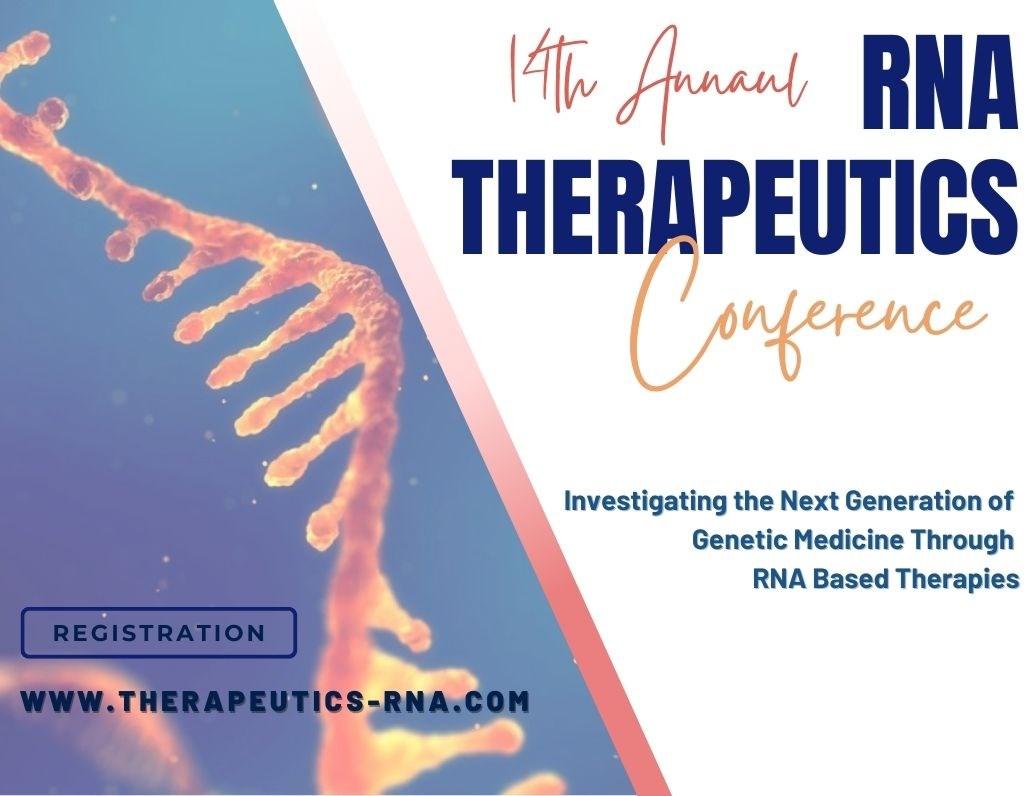 14th Annaul RNA THERAPEUTICS Conference

Investigating the Next Generation of Genetic Medicine Through RNA Based Therapies

REGISTRATION

WWW.THERAPEUTICS-RNA.COM